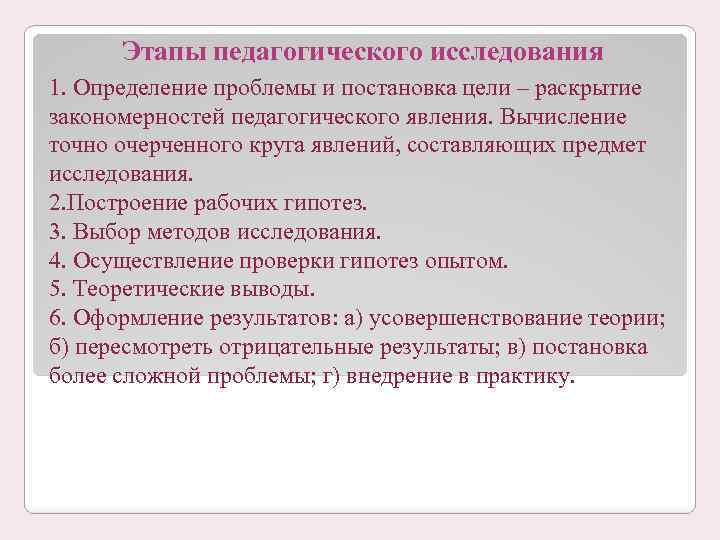 Этапы педагогического исследования

1. Определение проблемы и постановка цели – раскрытие закономерностей педагогического явления. Вычисление точно очерченного круга явлений, составляющих предмет исследования.
2.Построение рабочих гипотез.
3. Выбор методов исследования.
4. Осуществление проверки гипотез опытом.
5. Теоретические выводы.
6. Оформление результатов: а) усовершенствование теории; б) пересмотреть отрицательные результаты; в) постановка более сложной проблемы; г) внедрение в практику.